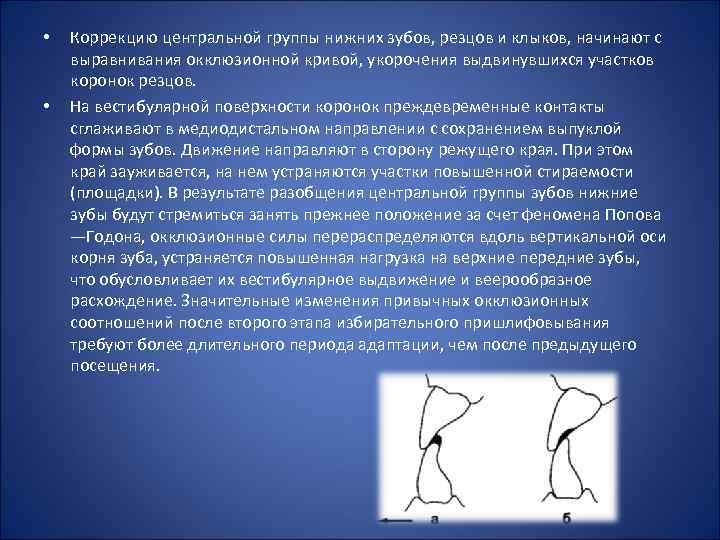 • Коррекцию центральной группы нижних зубов, резцов и клыков, начинают с выравнивания окклюзионной кривой, укорочения выдвинувшихся участков коронок резцов.

• На вестибулярной поверхности коронок преждевременные контакты сглаживают в медиодистальном направлении с сохранением выпуклой формы зубов. Движение направляют в сторону режущего края. При этом край зауживается, на нем устраняются участки повышенной стираемости (площадки). В результате разобщения центральной группы зубов нижние зубы будут стремиться занять прежнее положение за счет феномена Попова —Годона, окклюзионные силы перераспределяются вдоль вертикальной оси корня зуба, устраняется повышенная нагрузка на верхние передние зубы, что обусловливает их вестибулярное выдвижение и веерообразное расхождение. Значительные изменения привычных окклюзионных соотношений после второго этапа избирательного пришлифовывания требуют более длительного периода адаптации, чем после предыдущего посещения.

а

б